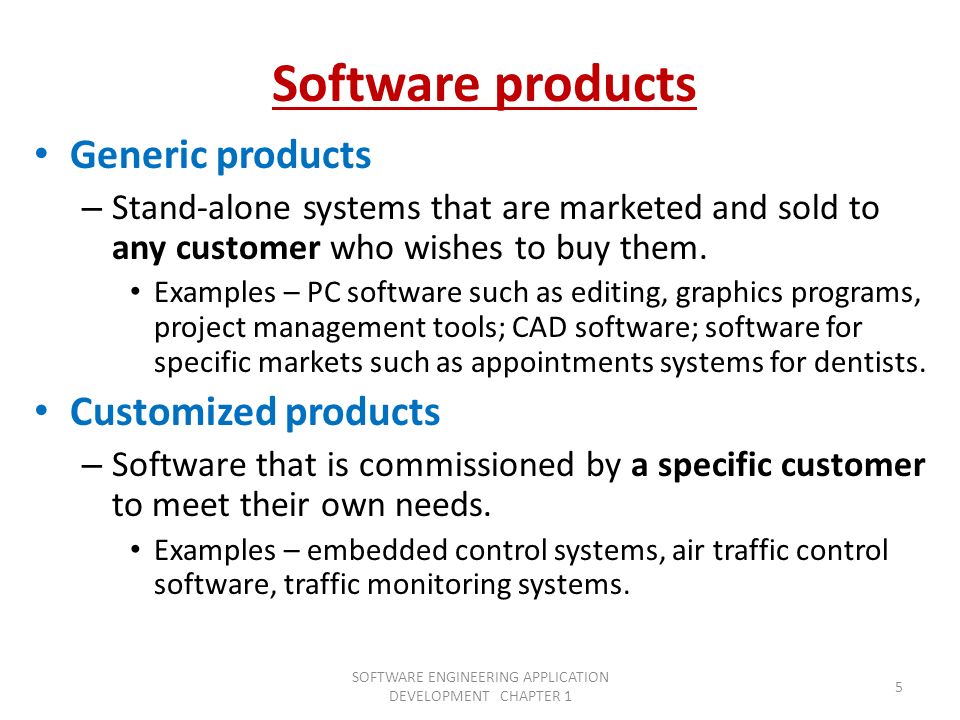 Software products

• Generic products

– Stand-alone systems that are marketed and sold to any customer who wishes to buy them.

• Examples – PC software such as editing, graphics programs, project management tools; CAD software; software for specific markets such as appointments systems for dentists.

• Customized products

– Software that is commissioned by a specific customer to meet their own needs.

• Examples – embedded control systems, air traffic control software, traffic monitoring systems.

SOFTWARE ENGINEERING APPLICATION DEVELOPMENT CHAPTER 1

5